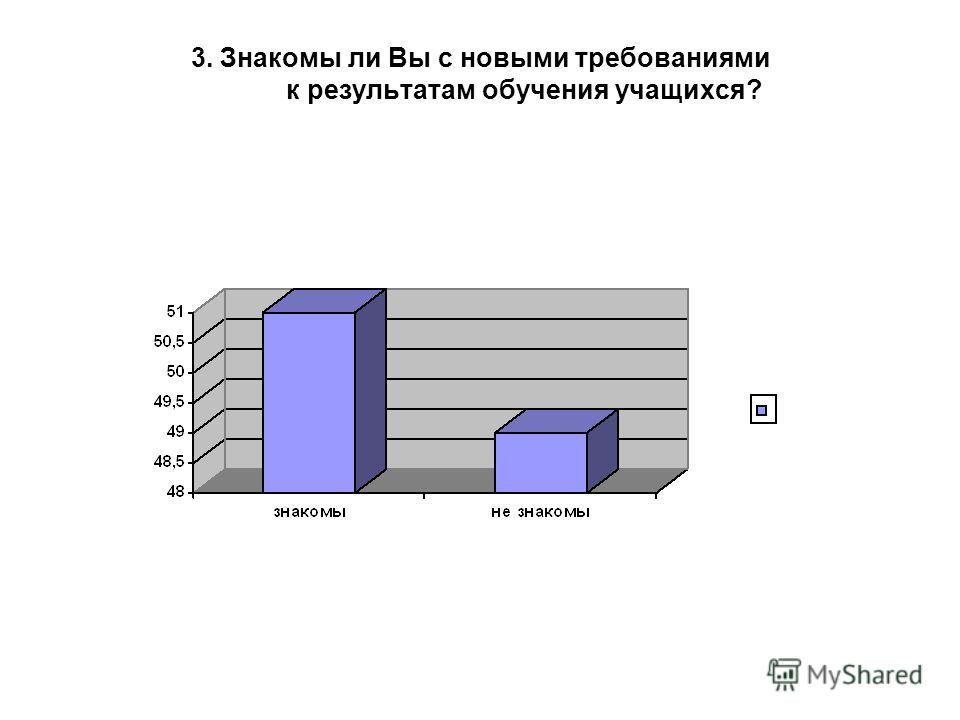 3. Знакомы ли Вы с новыми требованиями к результатам обучения учащихся?

51
50,5
50
49,5
49
48,5
48

знакомы
не знакомы

MyShared